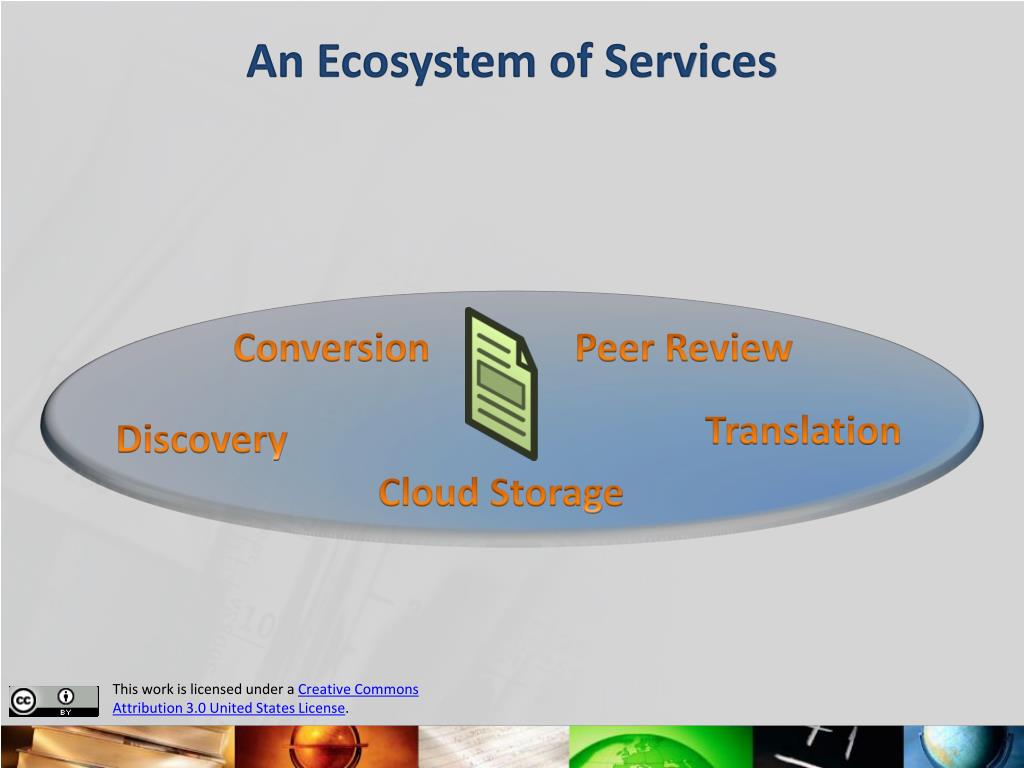 An Ecosystem of Services

Conversion

Peer Review

Discovery

Translation

Cloud Storage

BY

This work is licensed under a Creative Commons Attribution 3.0 United States License.